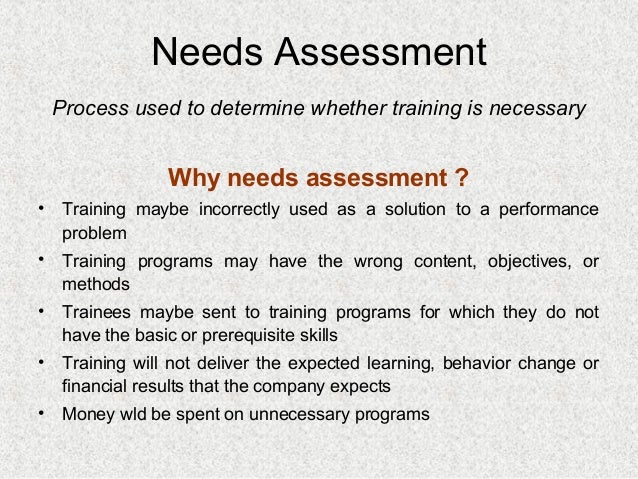 Needs Assessment

Process used to determine whether training is necessary

Why needs assessment ?

• Training maybe incorrectly used as a solution to a performance problem
• Training programs may have the wrong content, objectives, or methods
• Trainees maybe sent to training programs for which they do not have the basic or prerequisite skills
• Training will not deliver the expected learning, behavior change or financial results that the company expects
• Money wld be spent on unnecessary programs